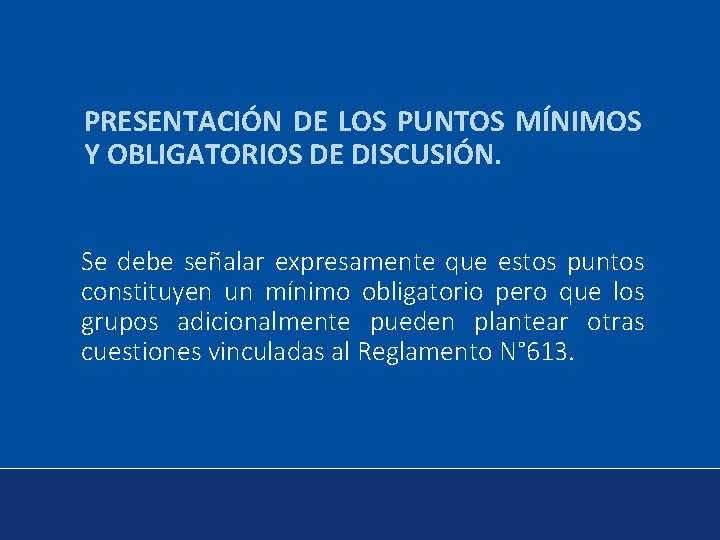 PRESENTACIÓN DE LOS PUNTOS MÍNIMOS Y OBLIGATORIOS DE DISCUSIÓN.

Se debe señalar expresamente que estos puntos constituyen un mínimo obligatorio pero que los grupos adicionalmente pueden plantear otras cuestiones vinculadas al Reglamento N°613.